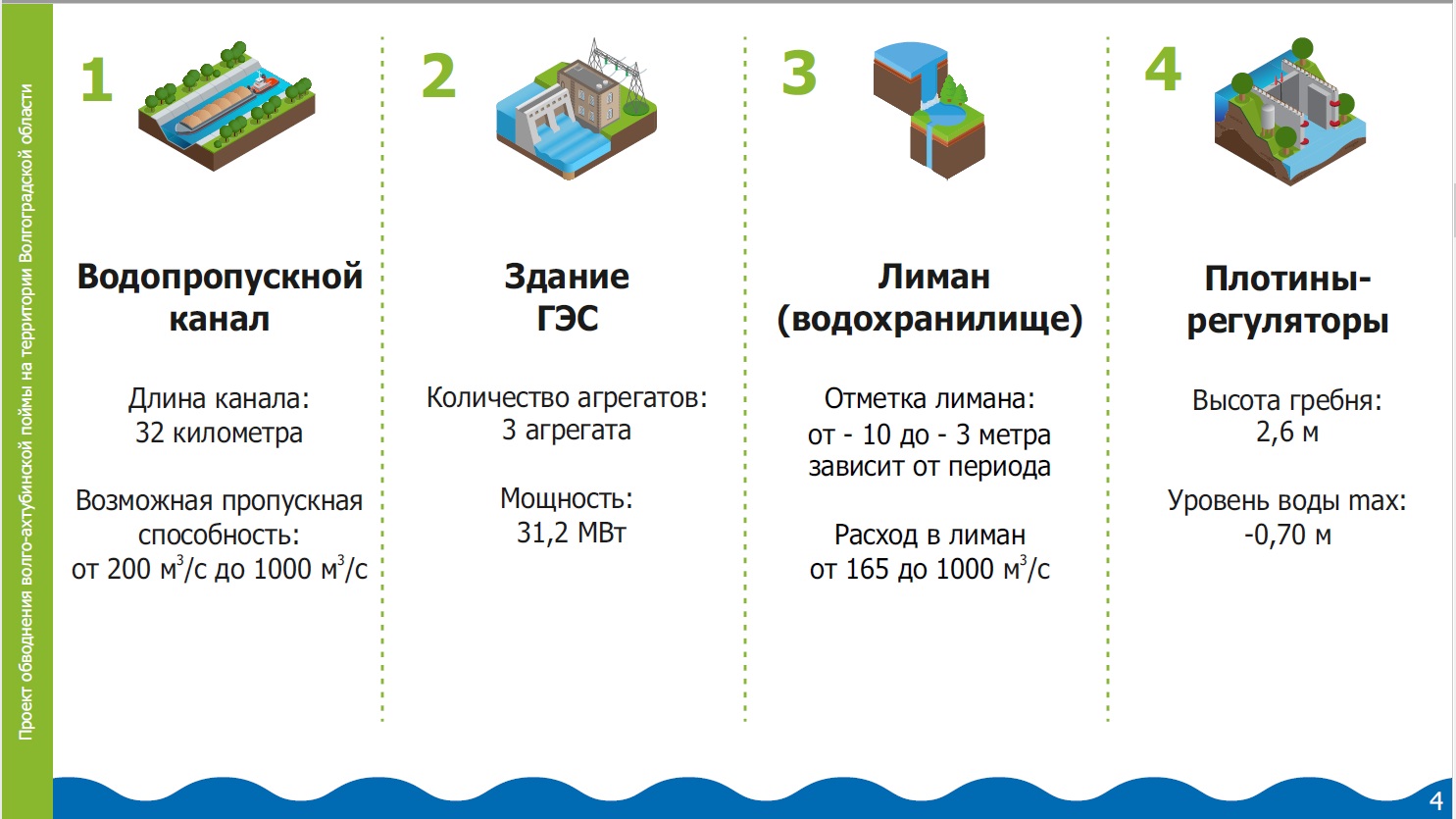 Проект обводнения волго-ахтубинской поймы на территории Волгоградской области

1

Водопропускной канал

Длина канала: 32 километра

Возможная пропускная способность: от 200 $м^3/с$ до 1000 $м^3/с$

2

Здание ГЭС

Количество агрегатов: 3 агрегата

Мощность: 31,2 МВт

3

Лиман (водохранилище)

Отметка лимана: от - 10 до - 3 метра зависит от периода

Расход в лиман от 165 до 1000 $м^3/с$

4

Плотины-регуляторы

Высота гребня: 2,6 м

Уровень воды max: -0,70 м

4